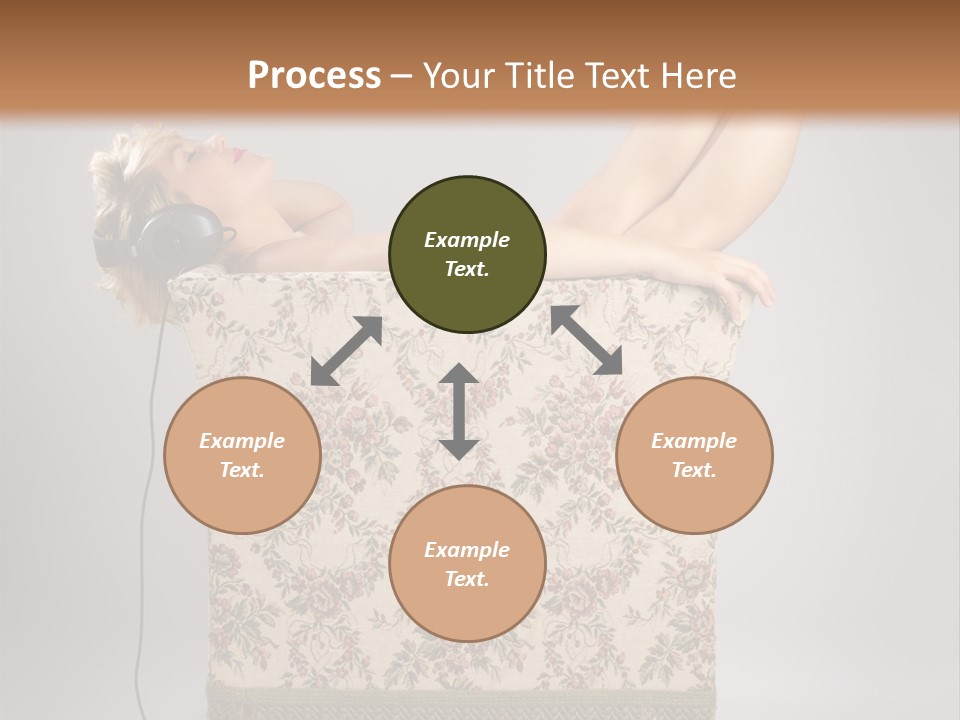 Process – Your Title Text Here

Example Text.

Example Text.

Example Text.

Example Text.